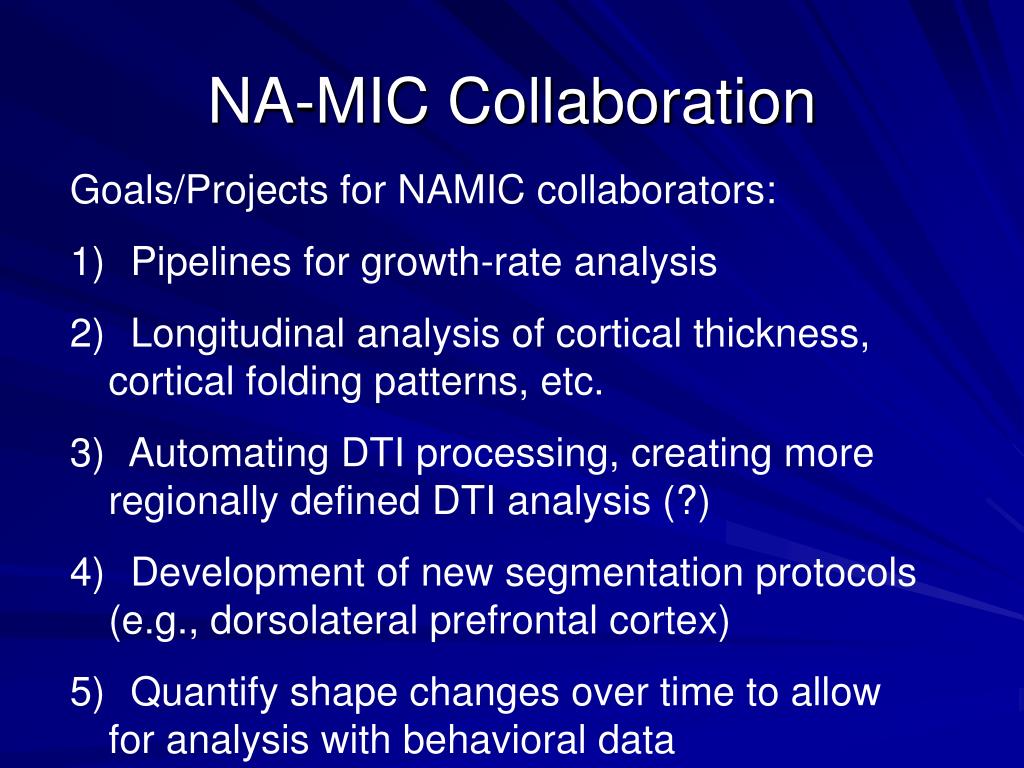 NA-MIC Collaboration

Goals/Projects for NAMIC collaborators:

1) Pipelines for growth-rate analysis

2) Longitudinal analysis of cortical thickness, cortical folding patterns, etc.

3) Automating DTI processing, creating more regionally defined DTI analysis (?)

4) Development of new segmentation protocols (e.g., dorsolateral prefrontal cortex)

5) Quantify shape changes over time to allow for analysis with behavioral data